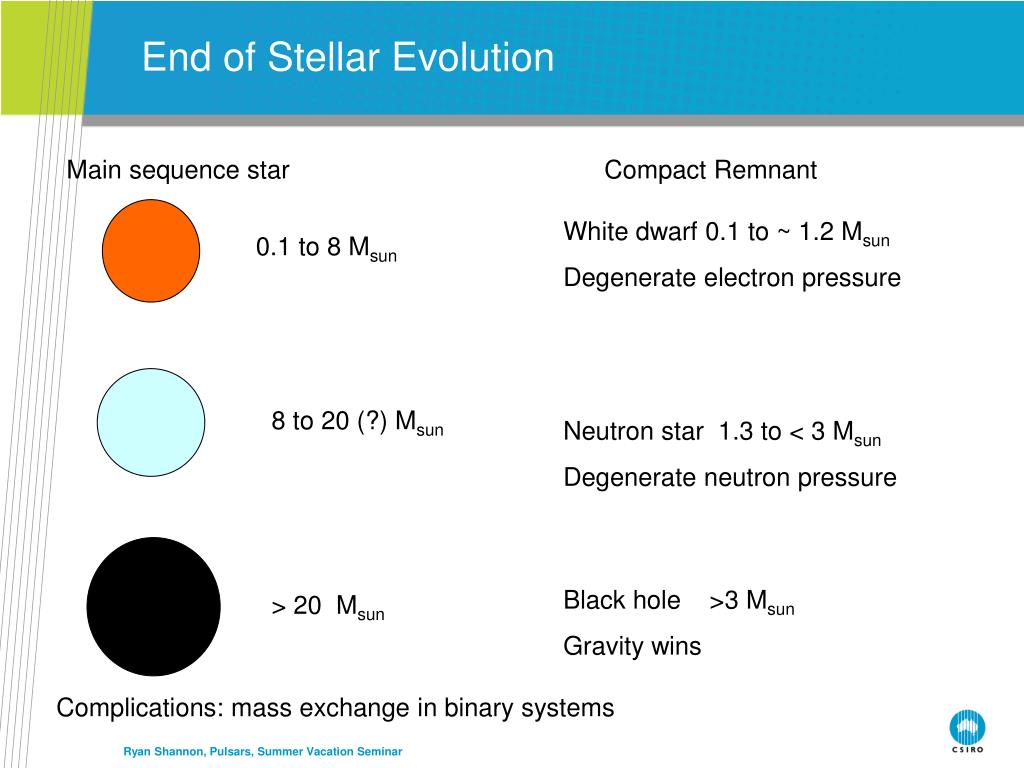 End of Stellar Evolution

Main sequence star

Compact Remnant

0.1 to 8 $M_{sun}$

White dwarf 0.1 to ~ 1.2 $M_{sun}$

Degenerate electron pressure

8 to 20 (?) $M_{sun}$

Neutron star 1.3 to < 3 $M_{sun}$

Degenerate neutron pressure

> 20 $M_{sun}$

Black hole >3 $M_{sun}$

Gravity wins

Complications: mass exchange in binary systems

Ryan Shannon, Pulsars, Summer Vacation Seminar

CSIRO